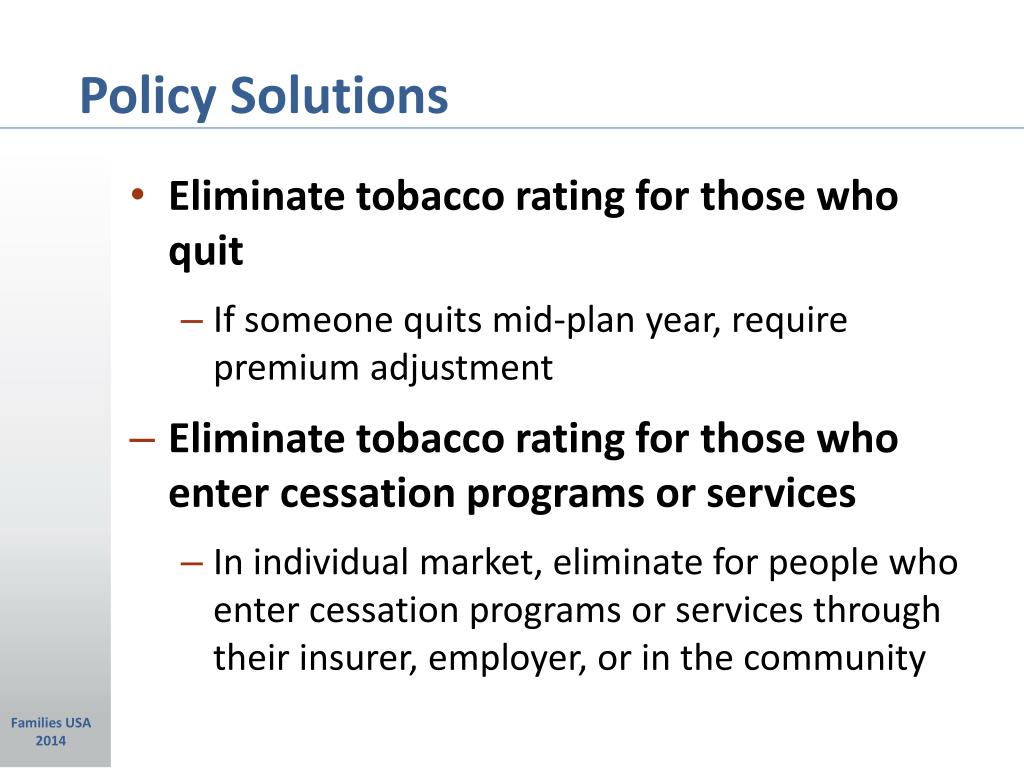 Policy Solutions

• Eliminate tobacco rating for those who quit

– If someone quits mid-plan year, require premium adjustment

– Eliminate tobacco rating for those who enter cessation programs or services

– In individual market, eliminate for people who enter cessation programs or services through their insurer, employer, or in the community

Families USA 2014